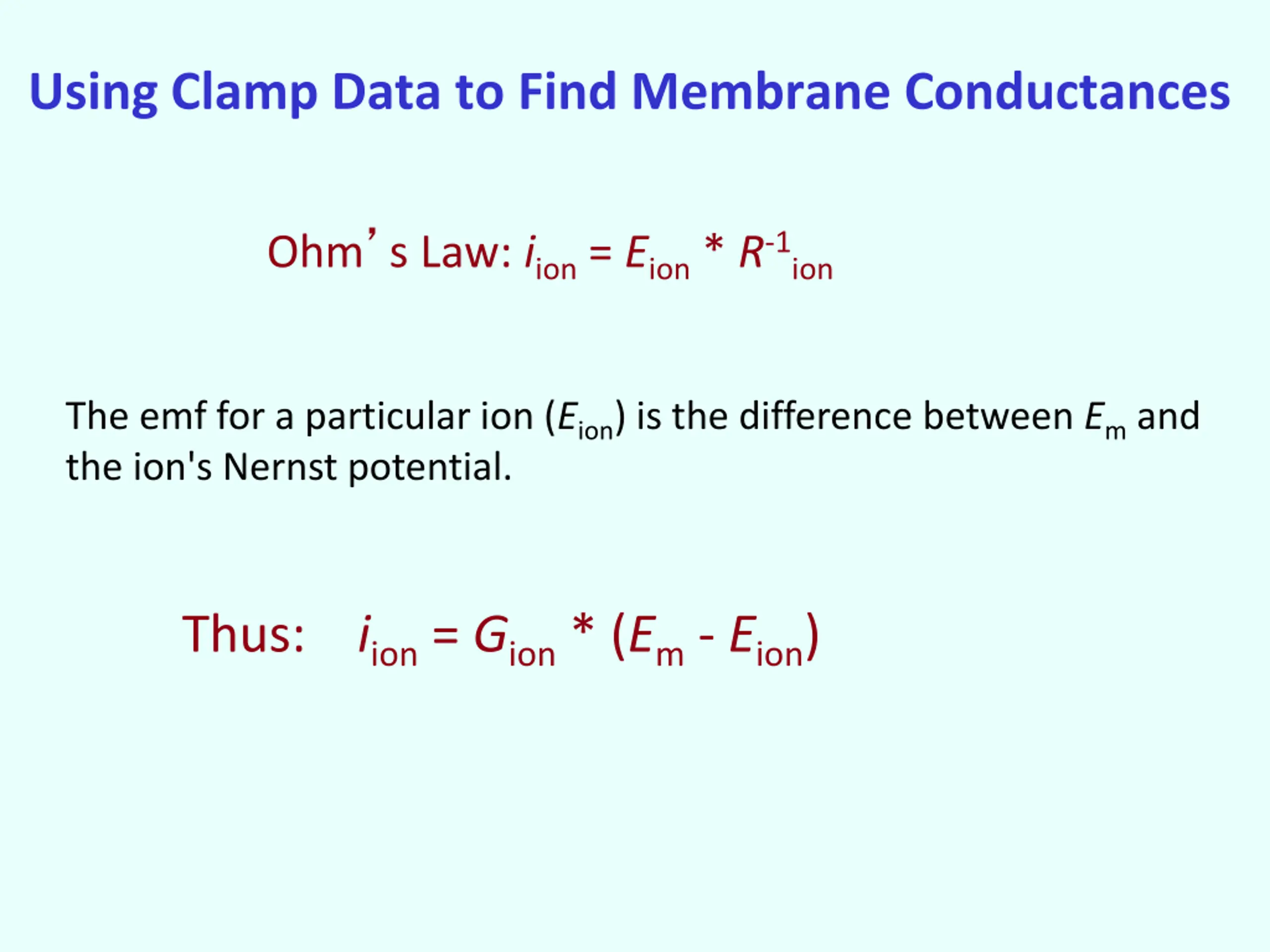 Using Clamp Data to Find Membrane Conductances

Ohm’s Law: $i_{ion} = E_{ion} * R^{-1}_{ion}$

The emf for a particular ion ($E_{ion}$) is the difference between $E_m$ and the ion's Nernst potential.

Thus: $i_{ion} = G_{ion} * (E_m - E_{ion})$